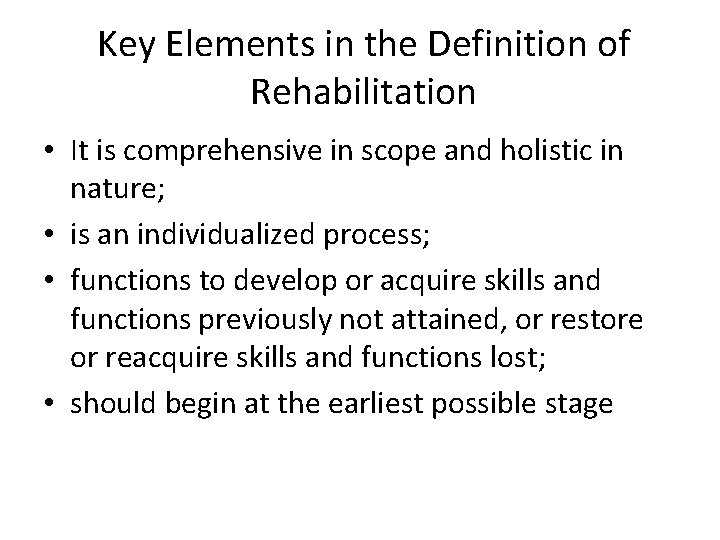 Key Elements in the Definition of Rehabilitation

• It is comprehensive in scope and holistic in nature;
• is an individualized process;
• functions to develop or acquire skills and functions previously not attained, or restore or reacquire skills and functions lost;
• should begin at the earliest possible stage